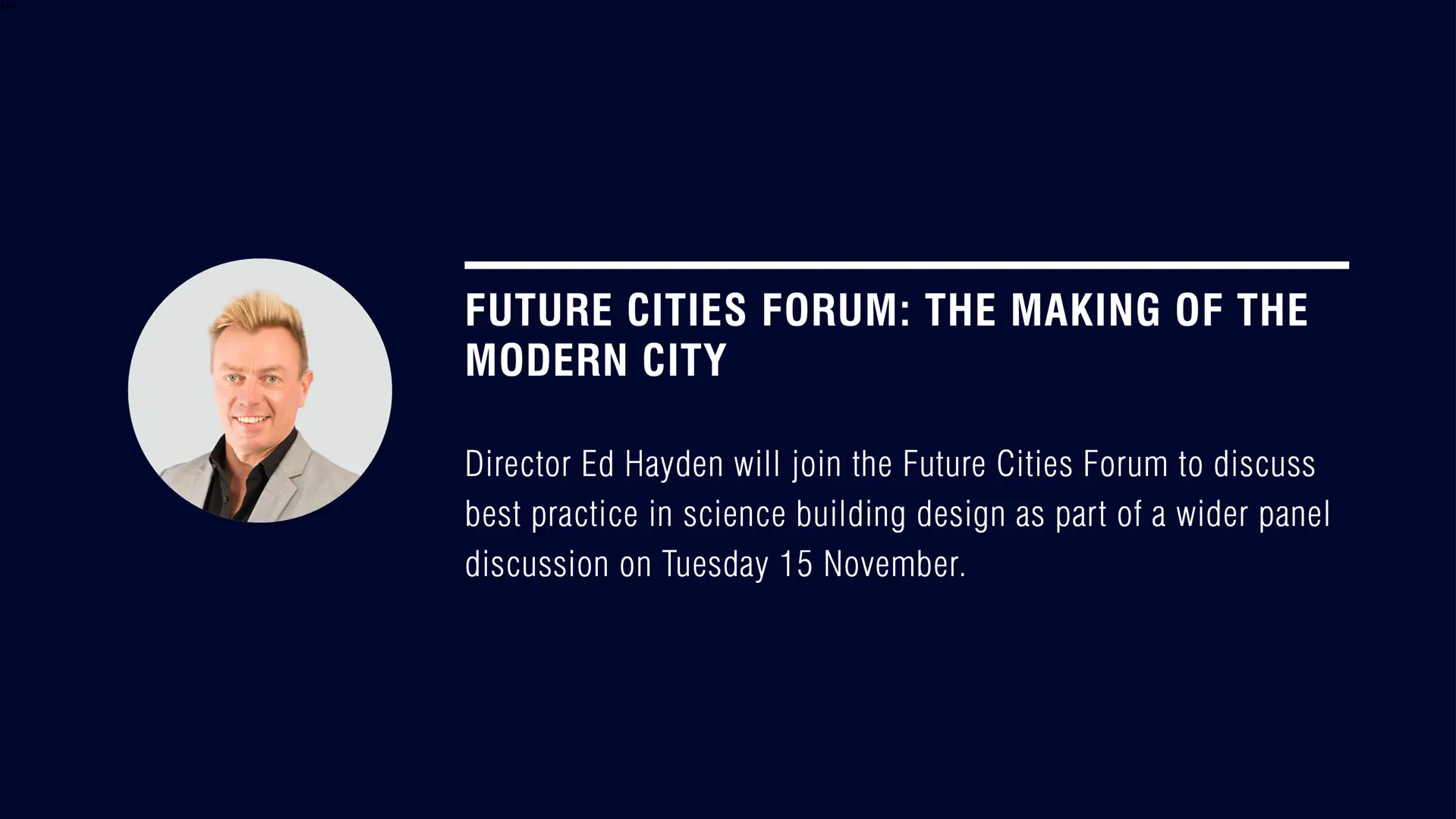 FUTURE CITIES FORUM: THE MAKING OF THE MODERN CITY

Director Ed Hayden will join the Future Cities Forum to discuss best practice in science building design as part of a wider panel discussion on Tuesday 15 November.